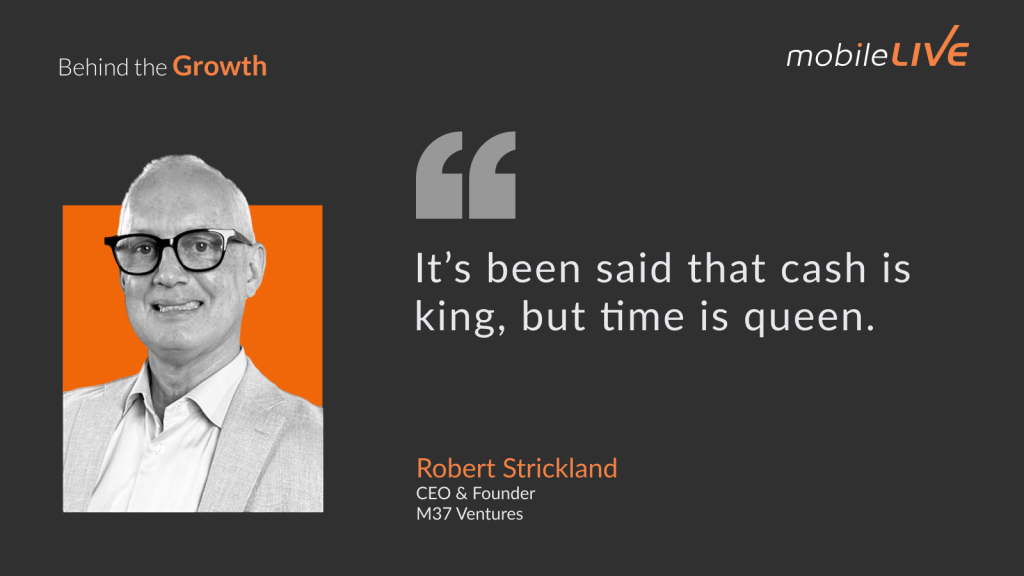 Behind the Growth

mobileLIVE

“

It’s been said that cash is king, but time is queen.

Robert Strickland
CEO & Founder
M37 Ventures